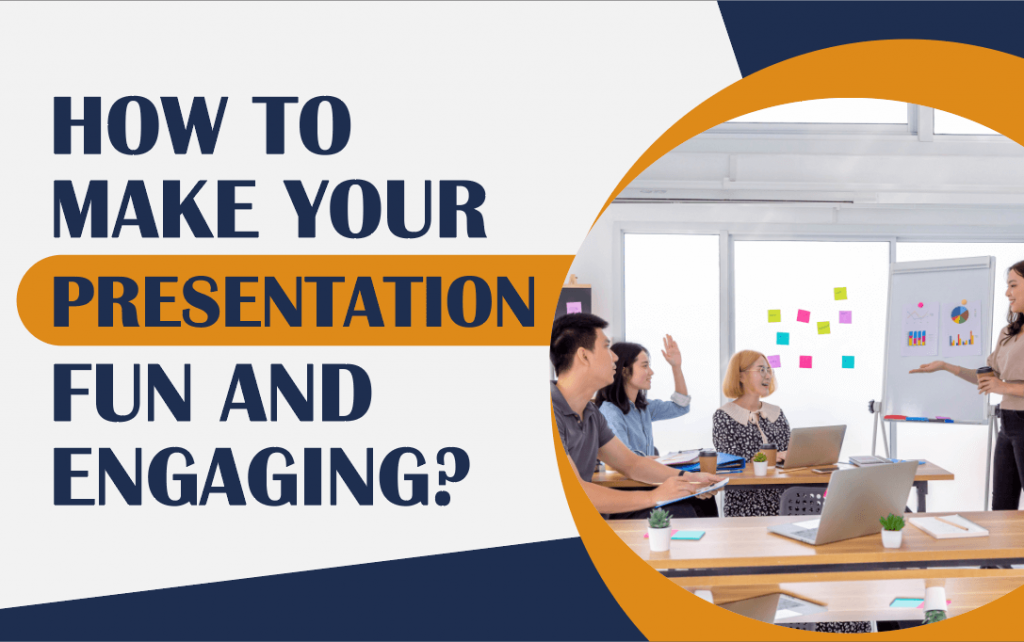 HOW TO MAKE YOUR PRESENTATION FUN AND ENGAGING?